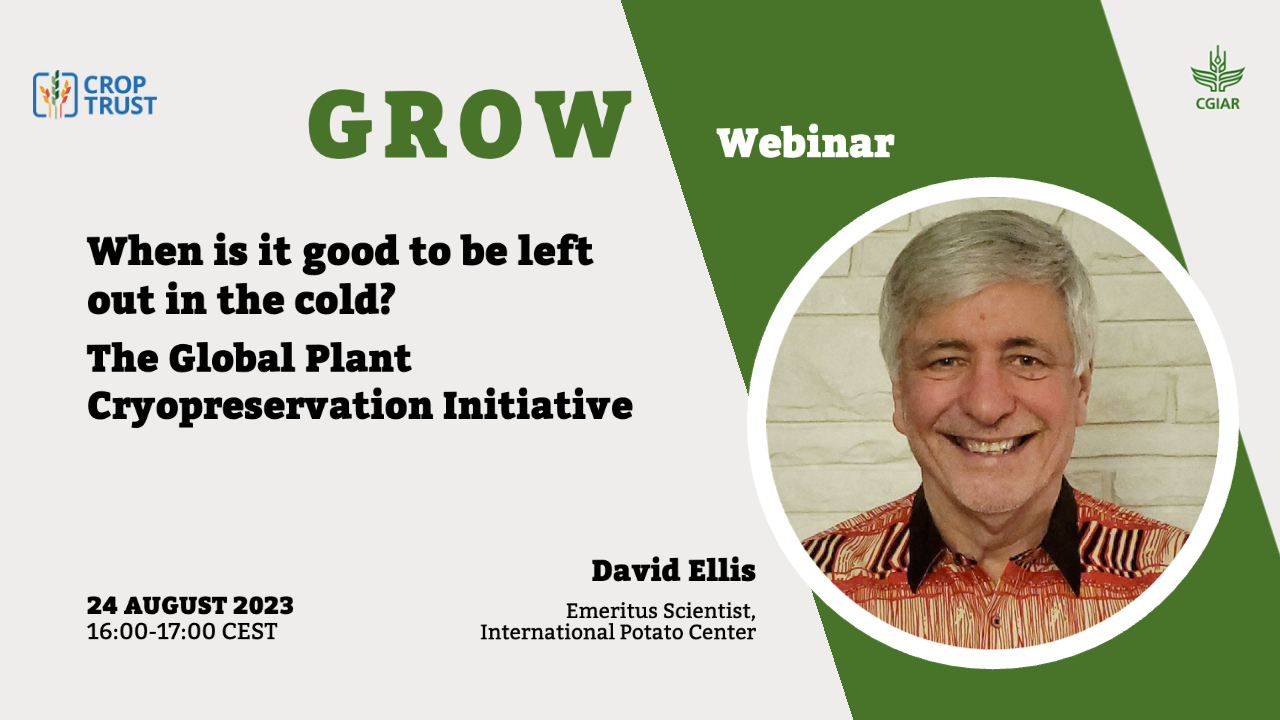 CROP TRUST

GROW

Webinar

CGIAR

When is it good to be left out in the cold?

The Global Plant Cryopreservation Initiative

David Ellis

Emeritus Scientist, International Potato Center

24 AUGUST 2023
16:00-17:00 CEST